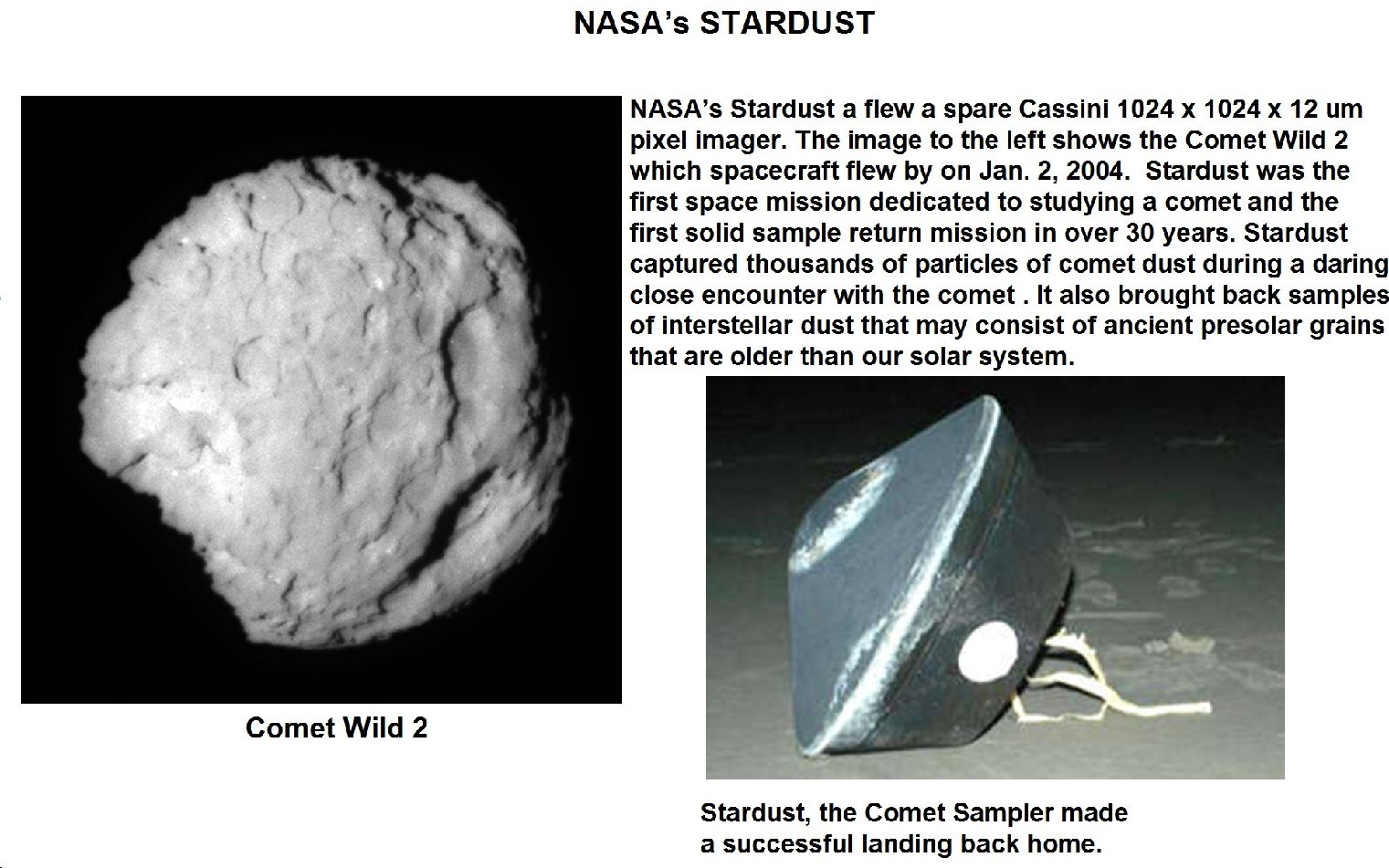 NASA's STARDUST

NASA's Stardust a flew a spare Cassini 1024 x 1024 x 12 um pixel imager. The image to the left shows the Comet Wild 2 which spacecraft flew by on Jan. 2, 2004. Stardust was the first space mission dedicated to studying a comet and the first solid sample return mission in over 30 years. Stardust captured thousands of particles of comet dust during a daring close encounter with the comet . It also brought back samples of interstellar dust that may consist of ancient presolar grains that are older than our solar system.

Comet Wild 2

Stardust, the Comet Sampler made a successful landing back home.